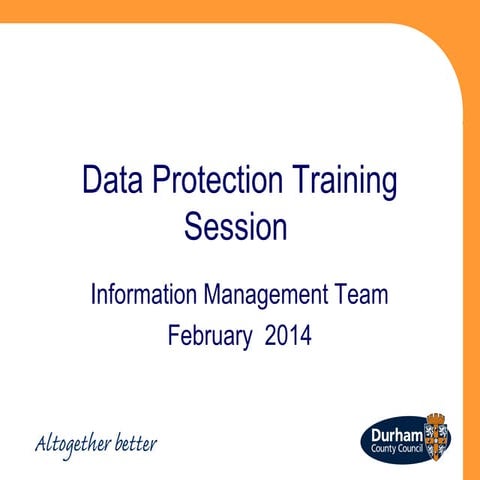 Data Protection Training Session

Information Management Team
February 2014

Altogether better

Durham
County Council